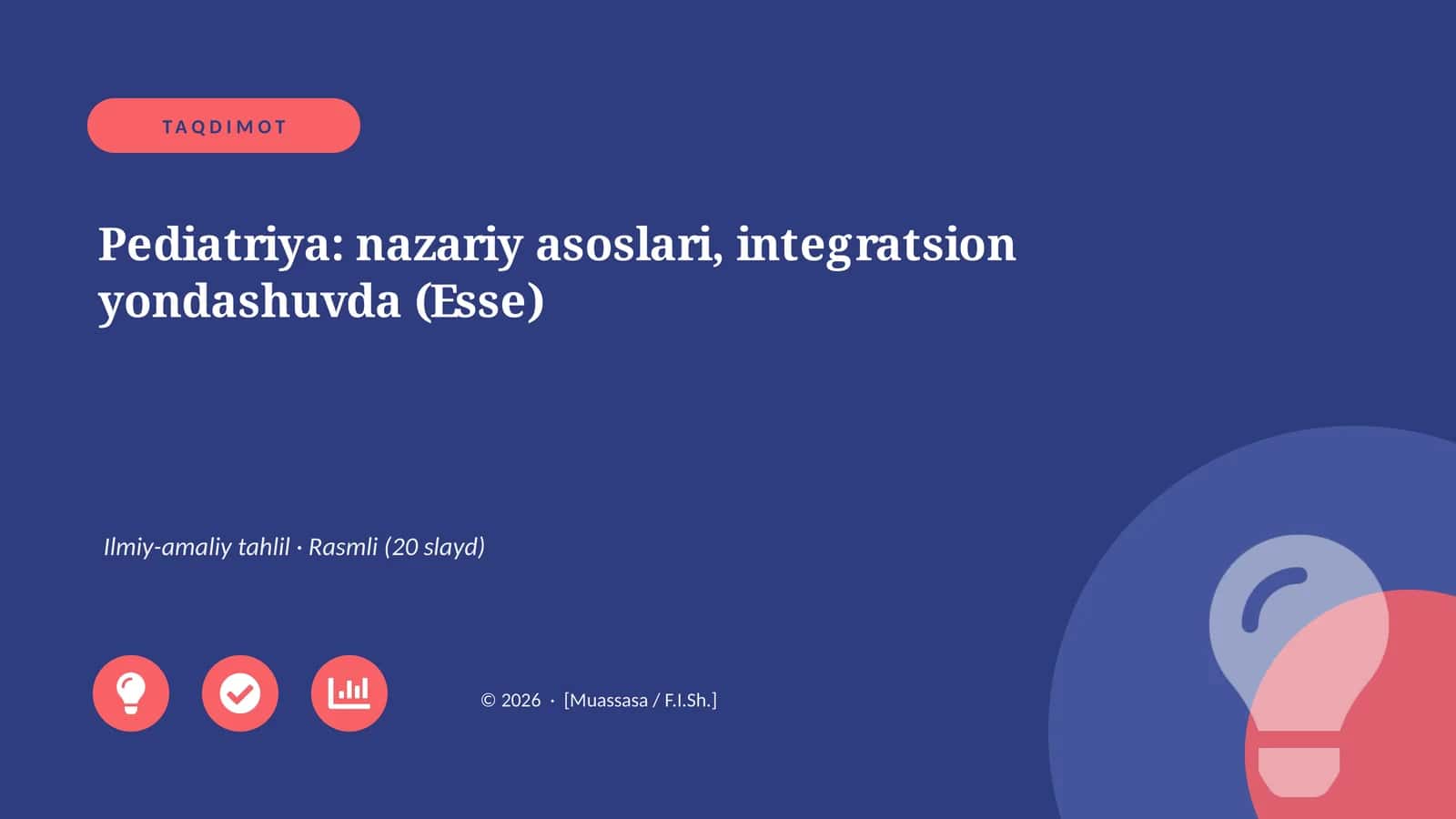 TAQDIMOT

Pediatriya: nazariy asoslari, integratsion yondashuvda (Esse)

Ilmiy-amaliy tahlil · Rasmli (20 slayd)

© 2026 · [Muassasa / F.I.Sh.]